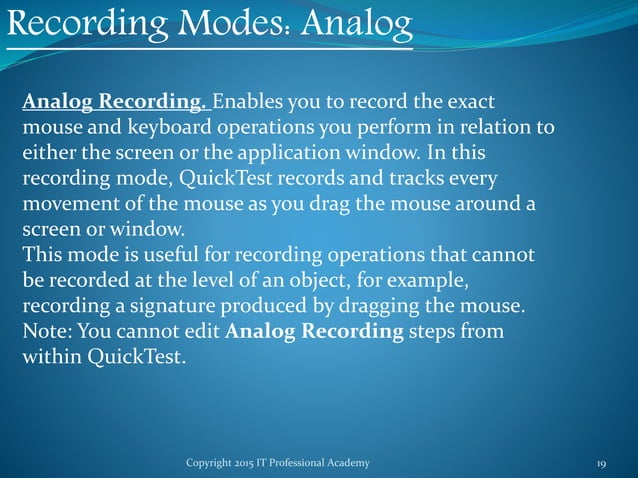 Recording Modes: Analog

Analog Recording. Enables you to record the exact mouse and keyboard operations you perform in relation to either the screen or the application window. In this recording mode, QuickTest records and tracks every movement of the mouse as you drag the mouse around a screen or window.
This mode is useful for recording operations that cannot be recorded at the level of an object, for example, recording a signature produced by dragging the mouse.
Note: You cannot edit Analog Recording steps from within QuickTest.

Copyright 2015 IT Professional Academy

19